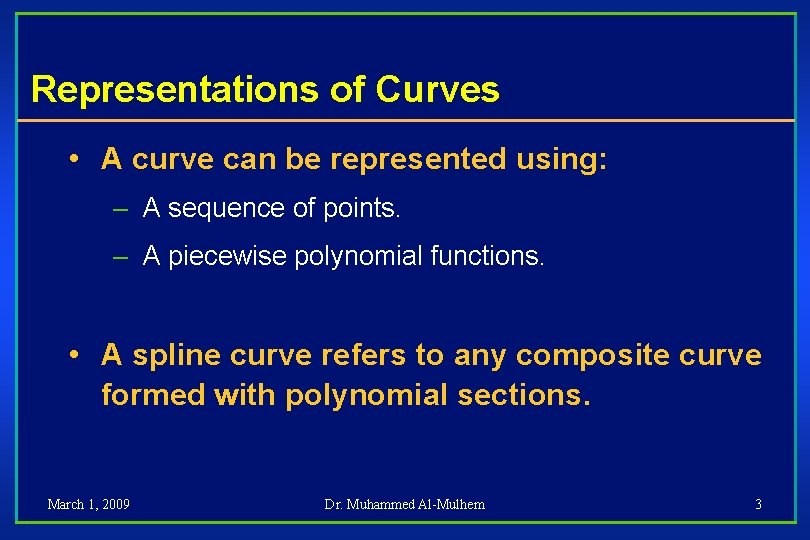 Representations of Curves

• A curve can be represented using:

– A sequence of points.

– A piecewise polynomial functions.

• A spline curve refers to any composite curve formed with polynomial sections.

March 1, 2009

Dr. Muhammed Al-Mulhem

3